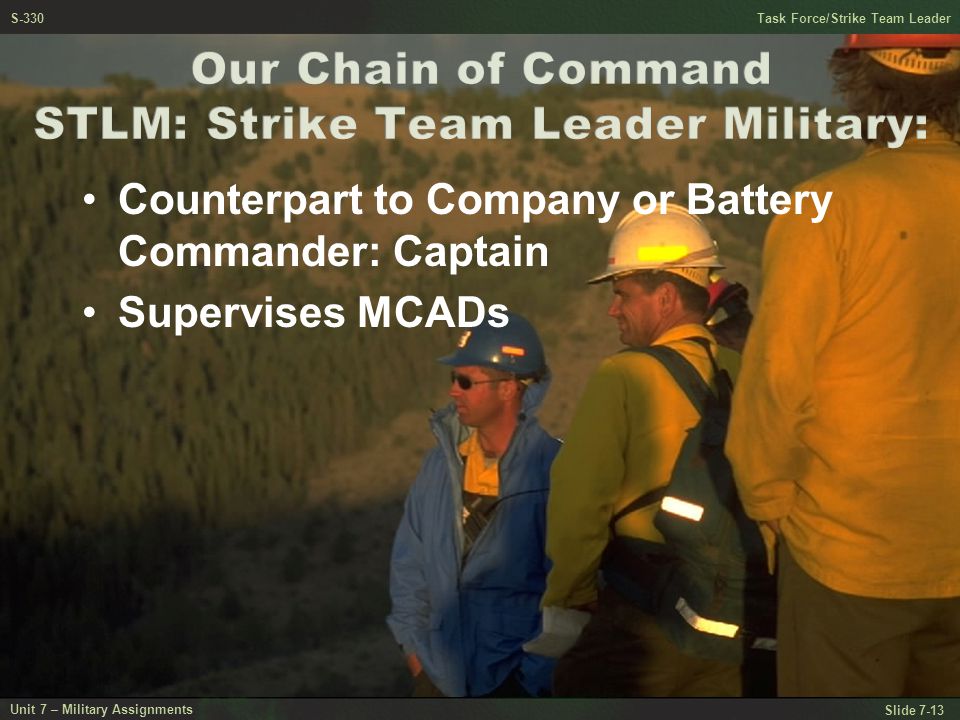 S-330

Task Force/Strike Team Leader

Our Chain of Command
STLM: Strike Team Leader Military:

• Counterpart to Company or Battery Commander: Captain
• Supervises MCADs

Unit 7 – Military Assignments

Slide 7-13